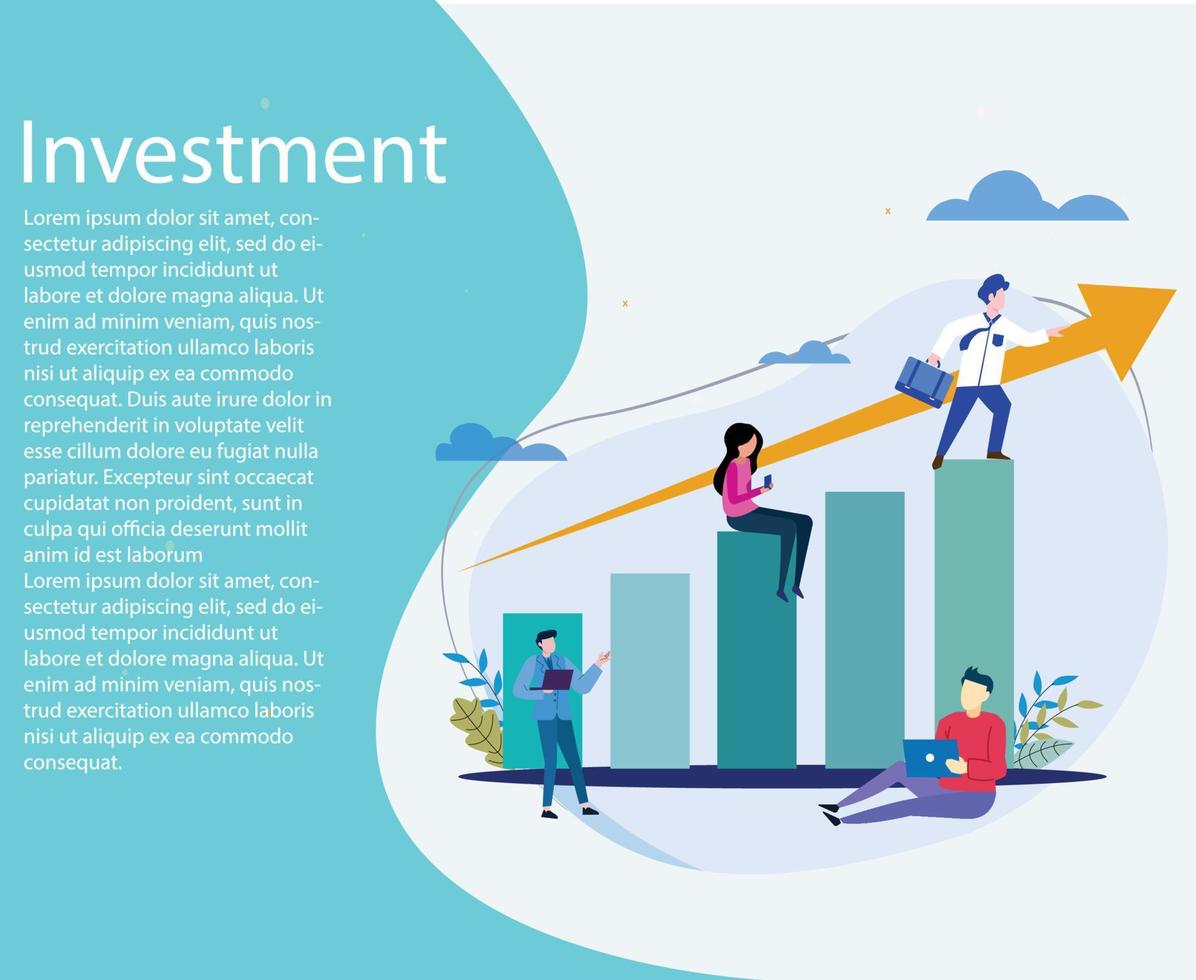 Investment

Lorem ipsum dolor sit amet, consectetur adipiscing elit, sed do eiusmod tempor incididunt ut labore et dolore magna aliqua. Ut enim ad minim veniam, quis nostrud exercitation ullamco laboris nisi ut aliquip ex ea commodo consequat. Duis aute irure dolor in reprehenderit in voluptate velit esse cillum dolore eu fugiat nulla pariatur. Excepteur sint occaecat cupidatat non proident, sunt in culpa qui officia deserunt mollit anim id est laborum
Lorem ipsum dolor sit amet, consectetur adipiscing elit, sed do eiusmod tempor incididunt ut labore et dolore magna aliqua. Ut enim ad minim veniam, quis nostrud exercitation ullamco laboris nisi ut aliquip ex ea commodo consequat.